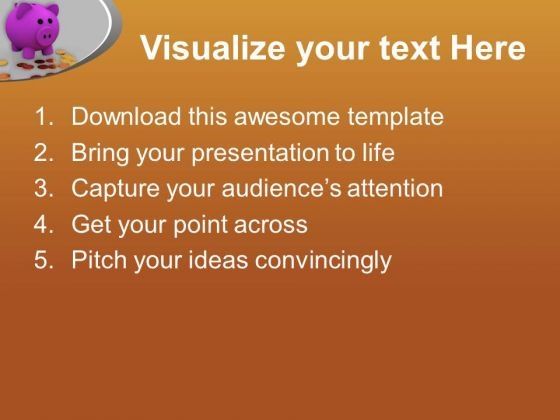 Visualize your text Here

1. Download this awesome template
2. Bring your presentation to life
3. Capture your audience's attention
4. Get your point across
5. Pitch your ideas convincingly